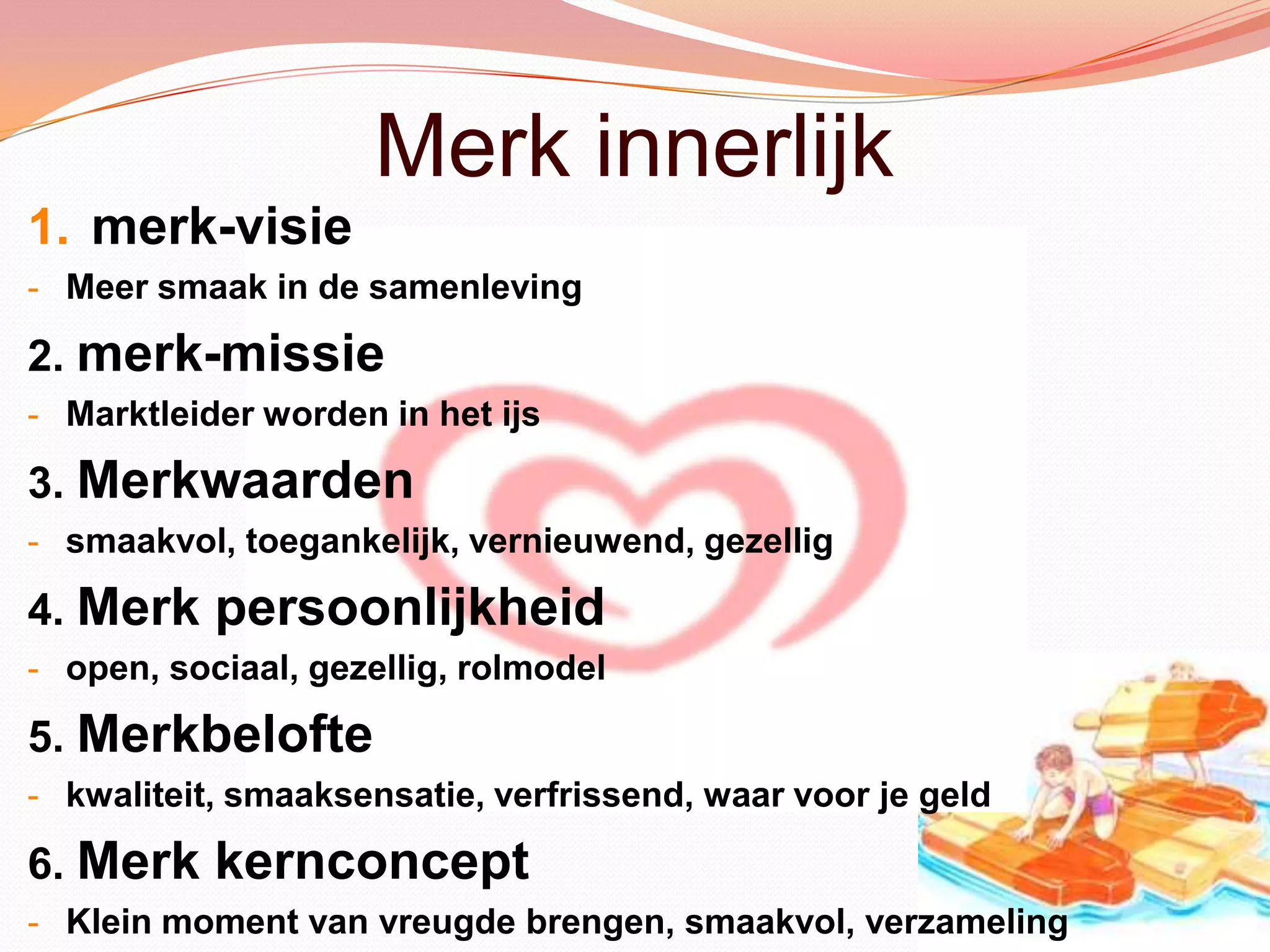 Merk innerlijk

1. merk-visie
- Meer smaak in de samenleving

2. merk-missie
- Marktleider worden in het ijs

3. Merkwaarden
- smaakvol, toegankelijk, vernieuwend, gezellig

4. Merk persoonlijkheid
- open, sociaal, gezellig, rolmodel

5. Merkbelofte
- kwaliteit, smaaksensatie, verfrissend, waar voor je geld

6. Merk kernconcept
- Klein moment van vreugde brengen, smaakvol, verzameling